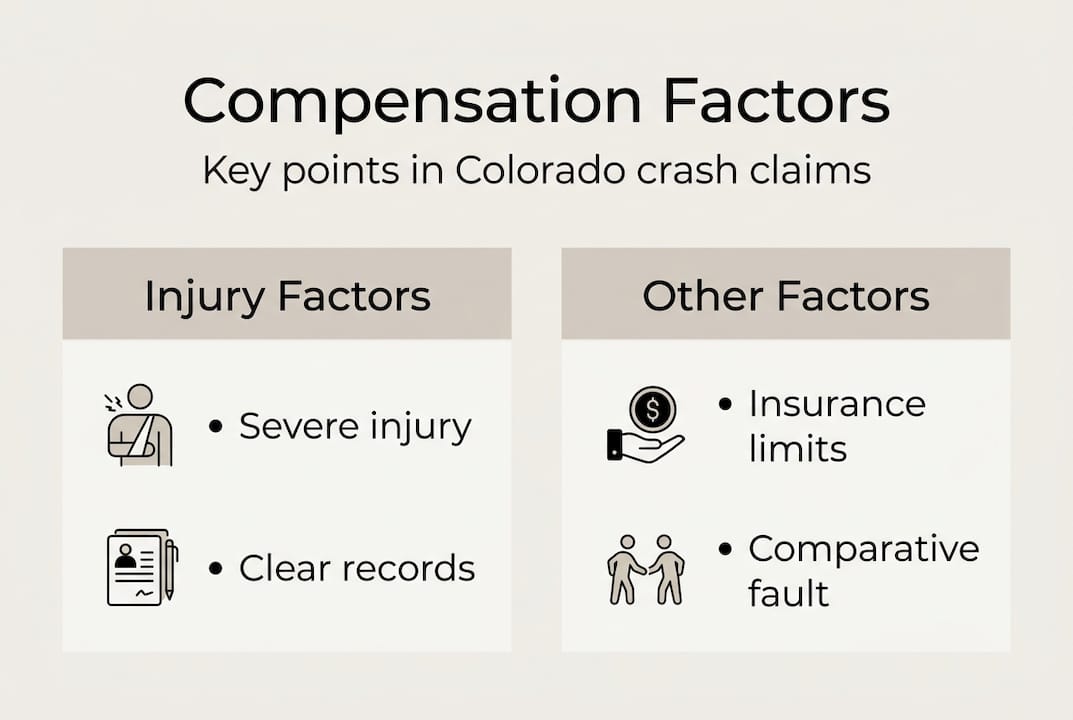 Compensation Factors

Key points in Colorado crash claims

Injury Factors

• Severe injury

• Clear records

Other Factors

• Insurance limits

• Comparative fault